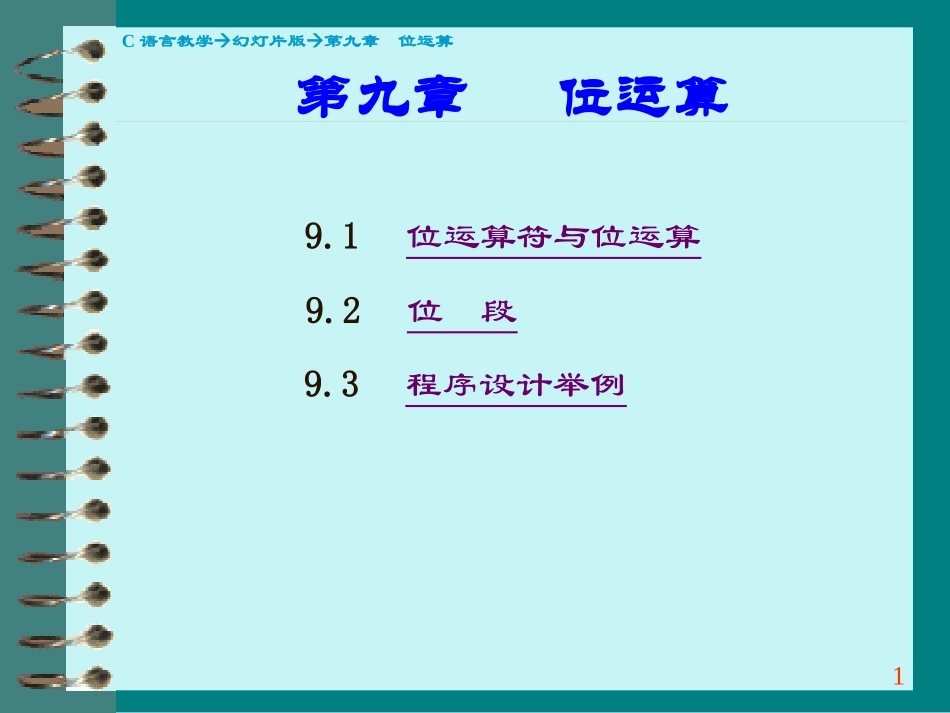 C 语言教学→幻灯片版→第九章　位运算

第九章　　位运算

9.1　位运算符与位运算

9.2　位　段

9.3　程序设计举例

1